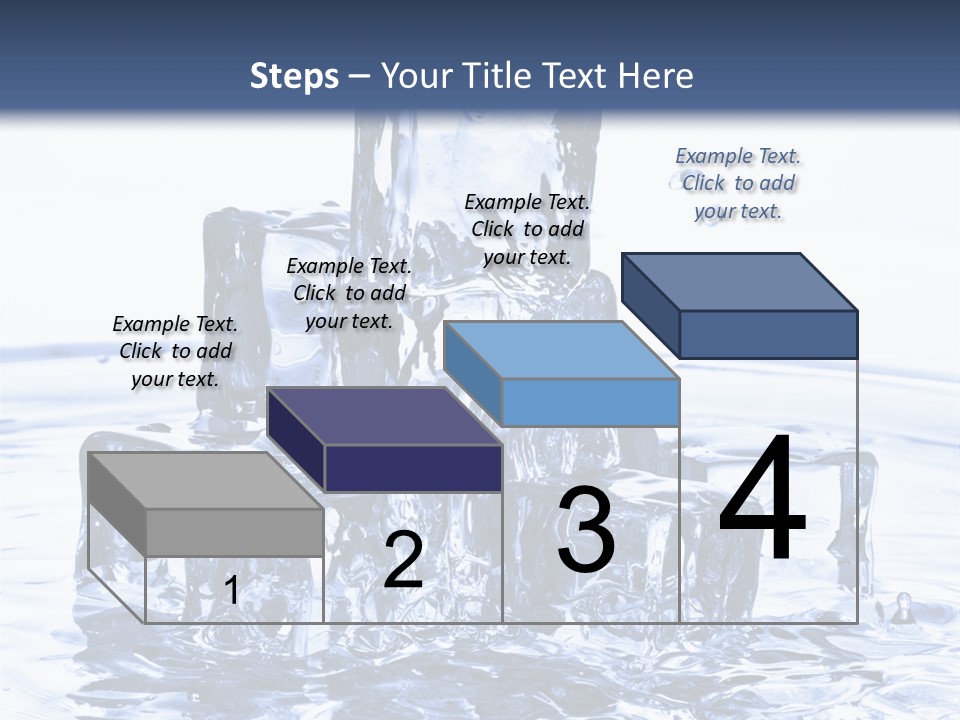 Steps – Your Title Text Here

Example Text. Click to add your text.

Example Text. Click to add your text.

Example Text. Click to add your text.

Example Text. Click to add your text.

1

2

3

4